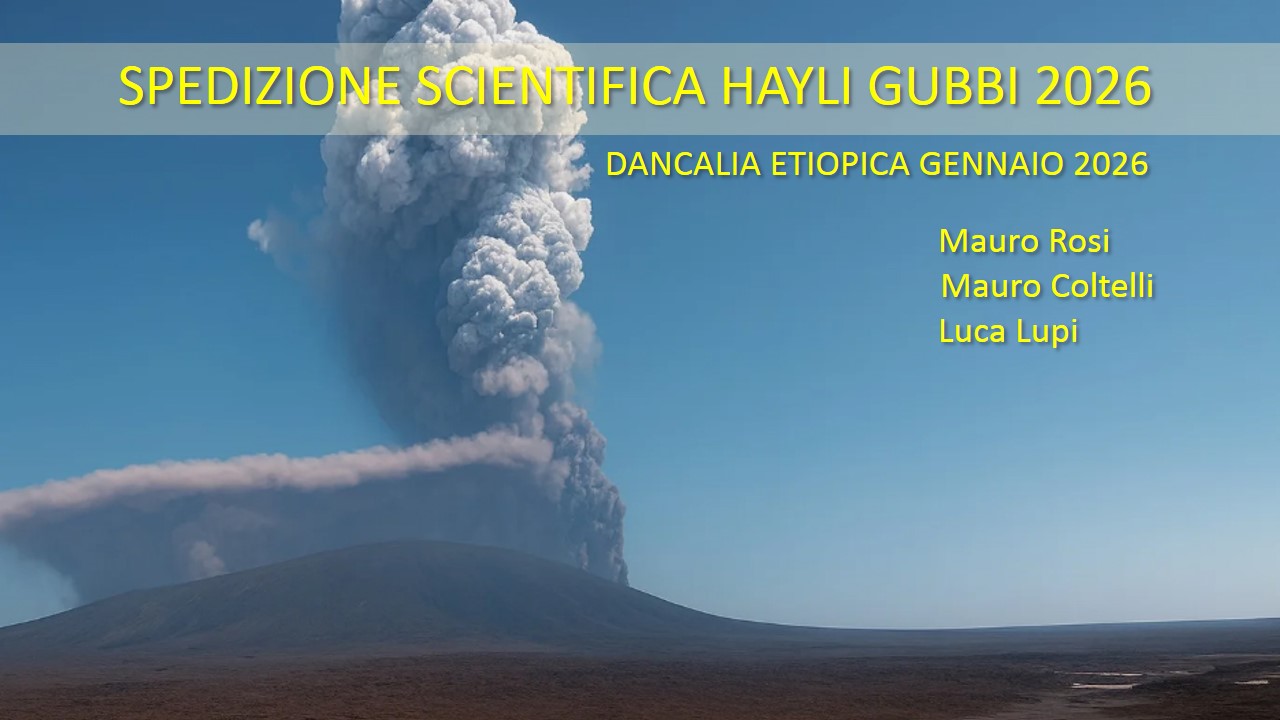 SPEDIZIONE SCIENTIFICA HAYLI GUBBI 2026

DANCALIA ETIOPICA GENNAIO 2026

Mauro Rosi
Mauro Coltelli
Luca Lupi